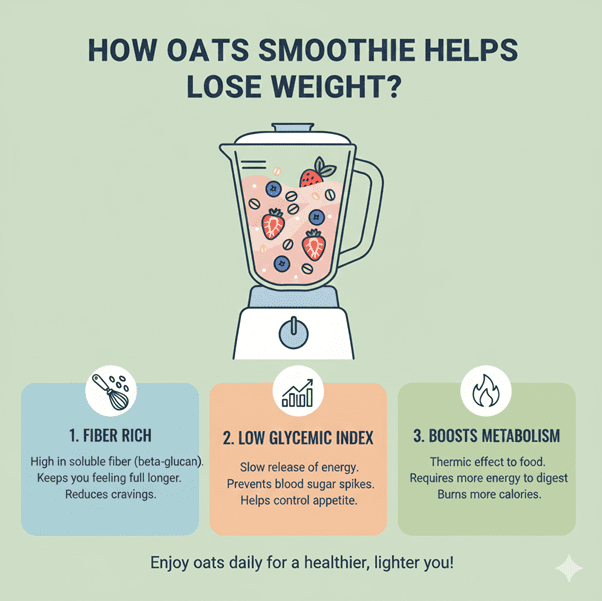 HOW OATS SMOOTHIE HELPS LOSE WEIGHT?

1. FIBER RICH

High in soluble fiber (beta-glucan). Keeps you feeling full longer. Reduces cravings.

2. LOW GLYCEMIC INDEX

Slow release of energy. Prevents blood sugar spikes. Helps control appetite.

3. BOOSTS METABOLISM

Thermic effect to food. Requires more energy to digest Burns more calories.

Enjoy oats daily for a healthier, lighter you!